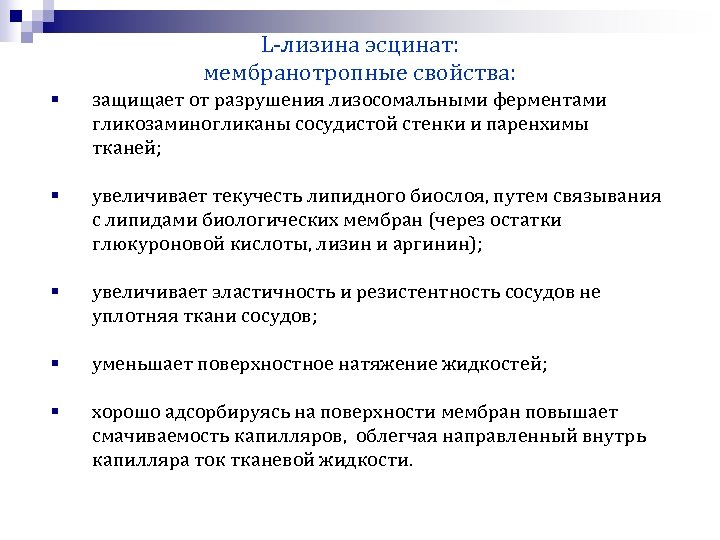 L-лизина эсцинат:
мембранотропные свойства:

▪ защищает от разрушения лизосомальными ферментами гликозаминогликаны сосудистой стенки и паренхимы тканей;

▪ увеличивает текучесть липидного биослоя, путем связывания с липидами биологических мембран (через остатки глюкуроновой кислоты, лизин и аргинин);

▪ увеличивает эластичность и резистентность сосудов не уплотняя ткани сосудов;

▪ уменьшает поверхностное натяжение жидкостей;

▪ хорошо адсорбируясь на поверхности мембран повышает смачиваемость капилляров, облегчая направленный внутрь капилляра ток тканевой жидкости.